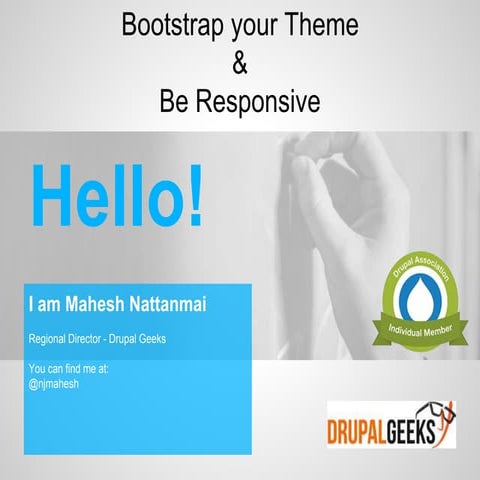 Bootstrap your Theme
&
Be Responsive

Hello!

I am Mahesh Nattanmai

Regional Director - Drupal Geeks

You can find me at:
@njmahesh

Drupal Association
Individual Member

DRUPALGEEKS